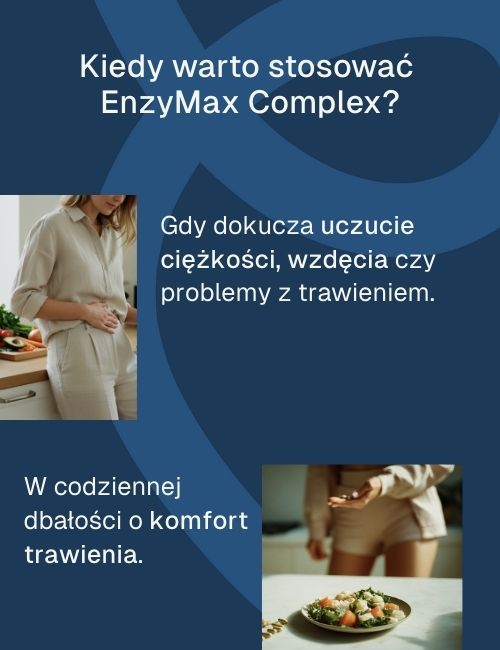 Kiedy warto stosować EnzyMax Complex?

Gdy dokucza uczucie ciężkości, wzdęcia czy problemy z trawieniem.

W codziennej dbałości o komfort trawienia.